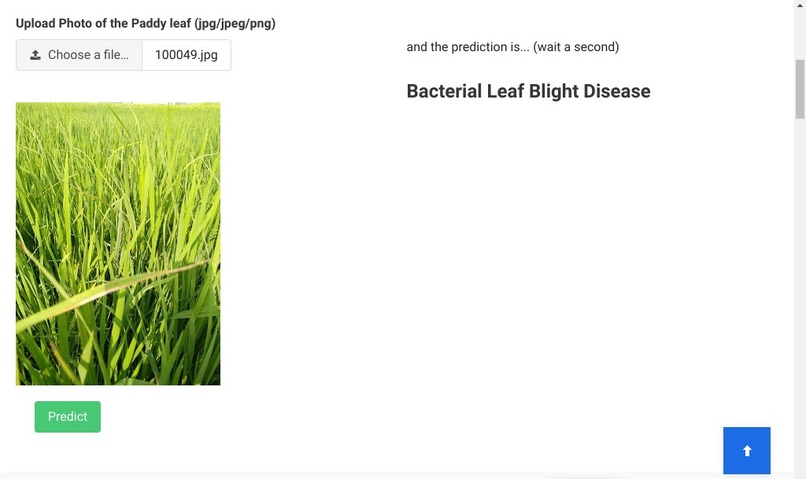 Upload Photo of the Paddy leaf (jpg/jpeg/png)

Choose a file... 100049.jpg

Predict

and the prediction is... (wait a second)

Bacterial Leaf Blight Disease